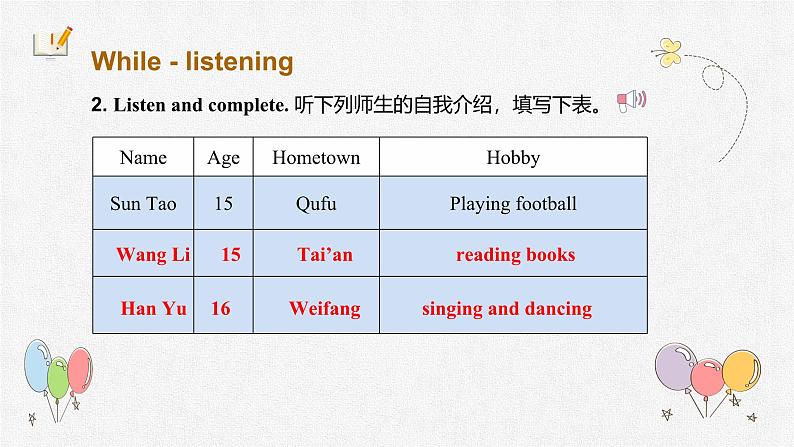 While - listening

2. Listen and complete. 听下列师生的自我介绍，填写下表。

| Name | Age | Hometown | Hobby |
|---|---|---|---|
| Sun Tao | 15 | Qufu | Playing football |
| Wang Li | 15 | Tai’an | reading books |
| Han Yu | 16 | Weifang | singing and dancing |